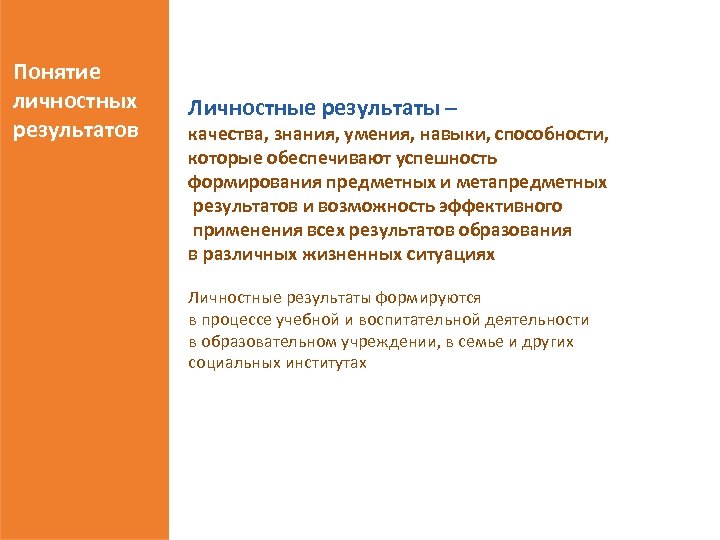 Понятие личностных результатов

Личностные результаты – качества, знания, умения, навыки, способности, которые обеспечивают успешность формирования предметных и метапредметных результатов и возможность эффективного применения всех результатов образования в различных жизненных ситуациях

Личностные результаты формируются в процессе учебной и воспитательной деятельности в образовательном учреждении, в семье и других социальных институтах